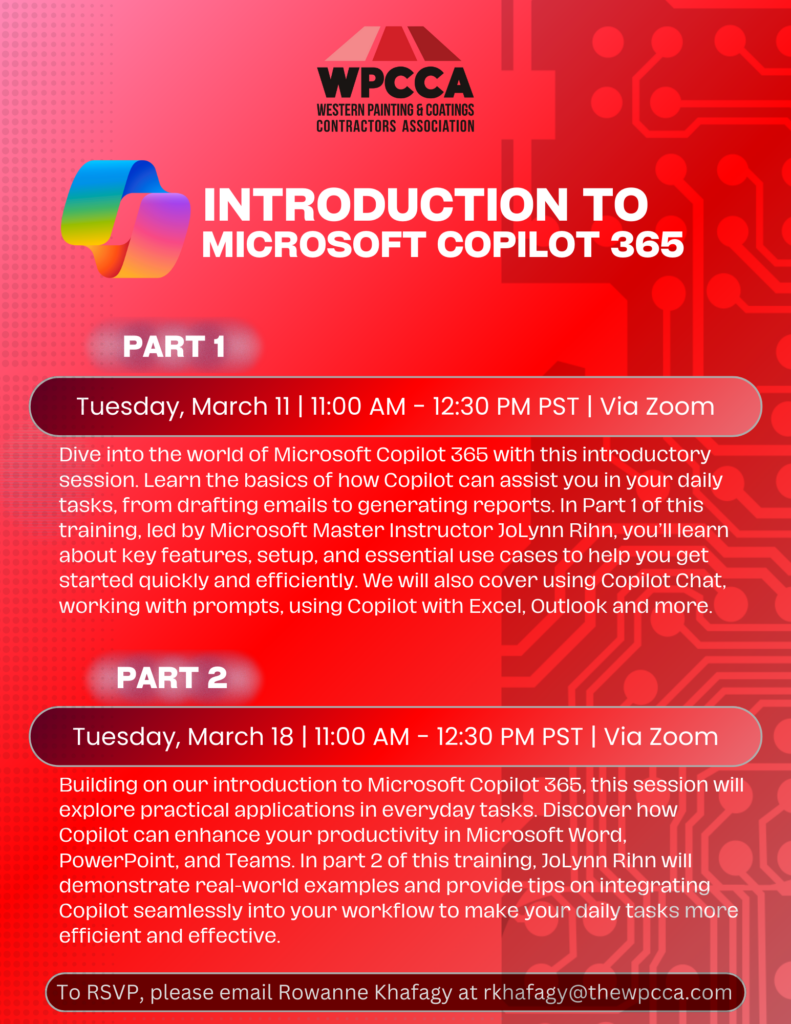 WPCCA
WESTERN PAINTING & COATINGS CONTRACTORS ASSOCIATION

INTRODUCTION TO MICROSOFT COPILOT 365

PART 1

Tuesday, March 11 | 11:00 AM - 12:30 PM PST | Via Zoom

Dive into the world of Microsoft Copilot 365 with this introductory session. Learn the basics of how Copilot can assist you in your daily tasks, from drafting emails to generating reports. In Part 1 of this training, led by Microsoft Master Instructor JoLynn Rihn, you'll learn about key features, setup, and essential use cases to help you get started quickly and efficiently. We will also cover using Copilot Chat, working with prompts, using Copilot with Excel, Outlook and more.

PART 2

Tuesday, March 18 | 11:00 AM - 12:30 PM PST | Via Zoom

Building on our introduction to Microsoft Copilot 365, this session will explore practical applications in everyday tasks. Discover how Copilot can enhance your productivity in Microsoft Word, PowerPoint, and Teams. In part 2 of this training, JoLynn Rihn will demonstrate real-world examples and provide tips on integrating Copilot seamlessly into your workflow to make your daily tasks more efficient and effective.

To RSVP, please email Rowanne Khafagy at rkhafagy@thewpcca.com